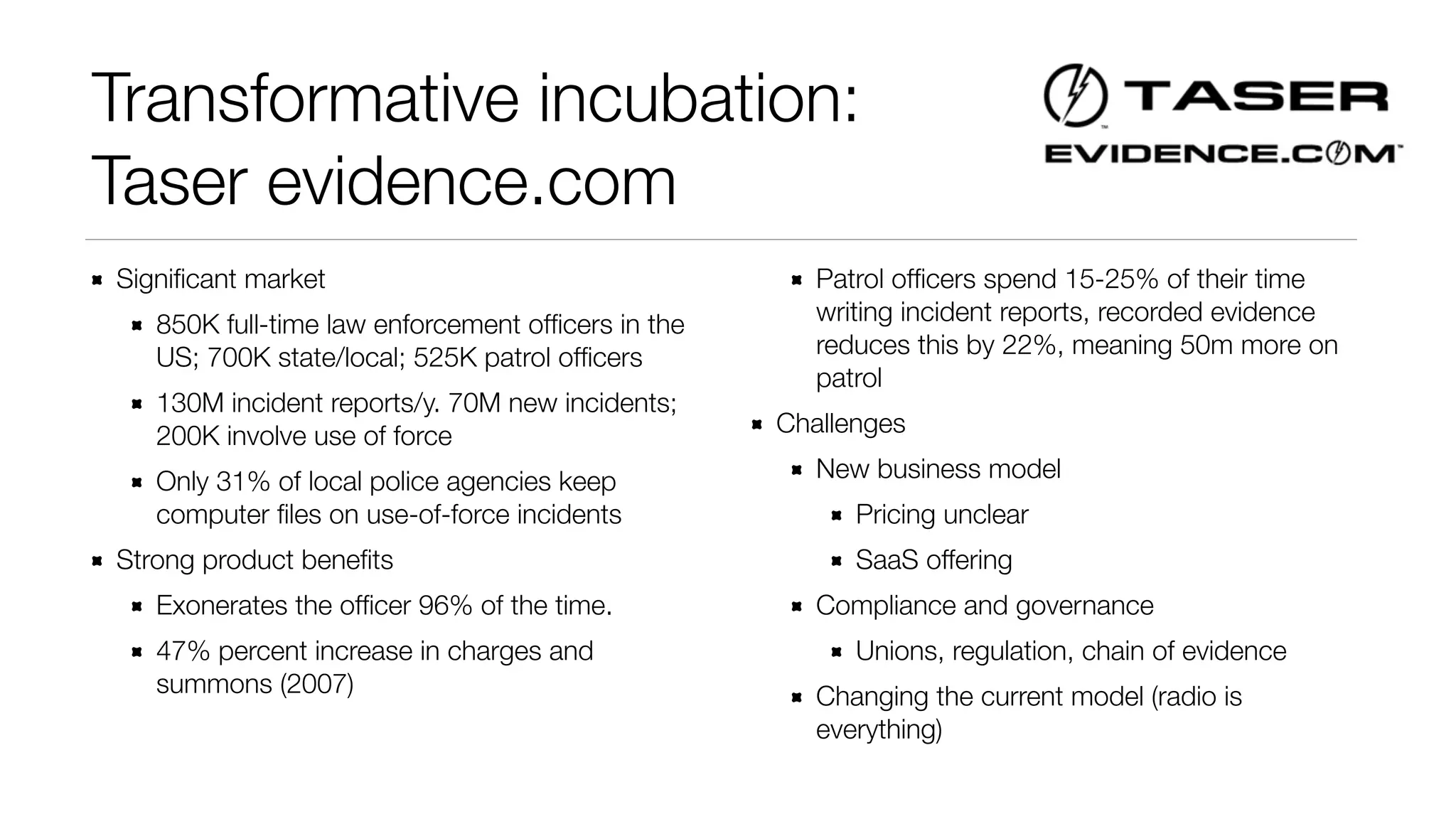 Transformative incubation: Taser evidence.com

TASER
EVIDENCE.COM

- Significant market
  - 850K full-time law enforcement officers in the US; 700K state/local; 525K patrol officers
  - 130M incident reports/y. 70M new incidents; 200K involve use of force
  - Only 31% of local police agencies keep computer files on use-of-force incidents
- Strong product benefits
  - Exonerates the officer 96% of the time.
  - 47% percent increase in charges and summons (2007)
  - Patrol officers spend 15-25% of their time writing incident reports, recorded evidence reduces this by 22%, meaning 50m more on patrol
- Challenges
  - New business model
    - Pricing unclear
    - SaaS offering
  - Compliance and governance
    - Unions, regulation, chain of evidence
  - Changing the current model (radio is everything)